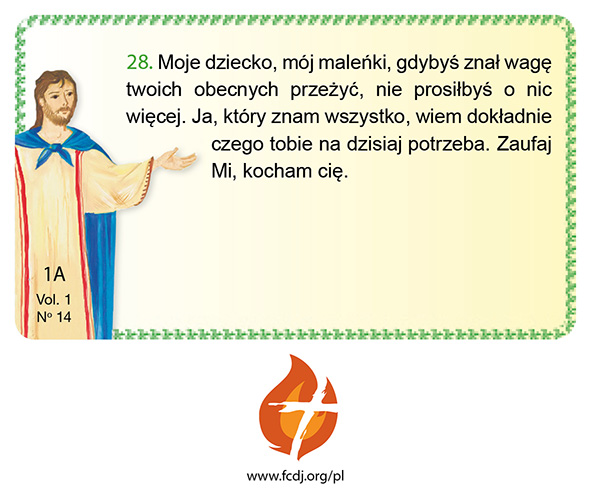 28. Moje dziecko, mój maleńki, gdybyś znał wagę twoich obecnych przeżyć, nie prosiłbyś o nic więcej. Ja, który znam wszystko, wiem dokładnie czego tobie na dzisiaj potrzeba. Zaufaj Mi, kocham cię.

1A
Vol. 1
Nº 14

www.fcdj.org/pl